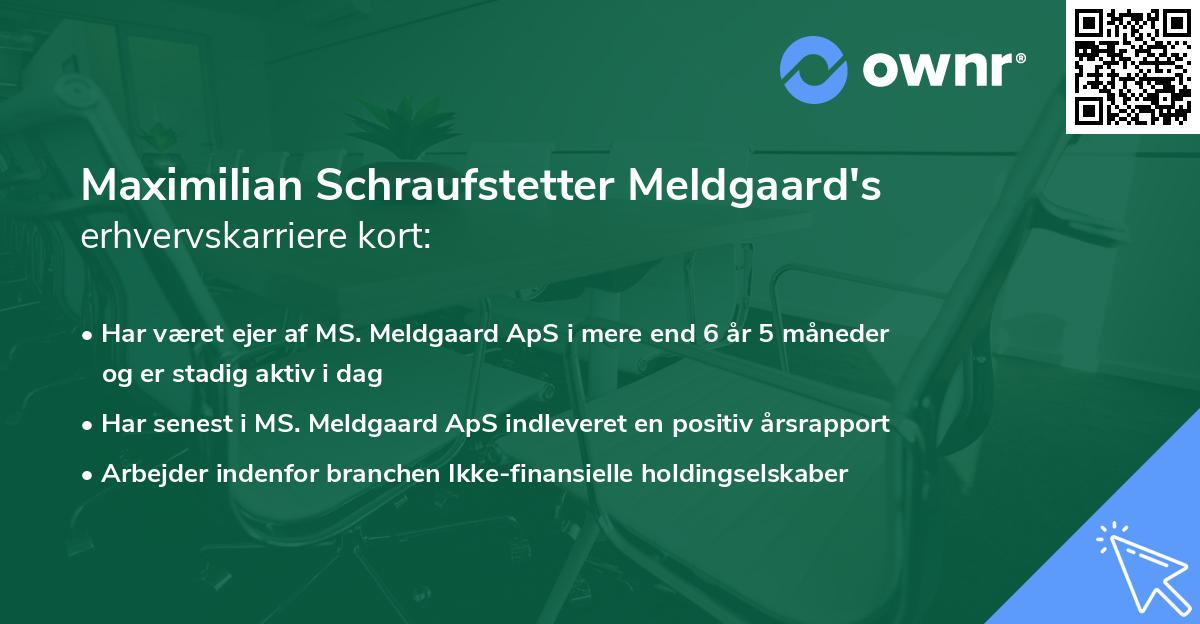 ownr®

Maximilian Schraufstetter Meldgaard's erhvervskarriere kort:

• Har været ejer af MS. Meldgaard ApS i mere end 6 år 5 måneder og er stadig aktiv i dag
• Har senest i MS. Meldgaard ApS indleveret en positiv årsrapport
• Arbejder indenfor branchen Ikke-finansielle holdingselskaber